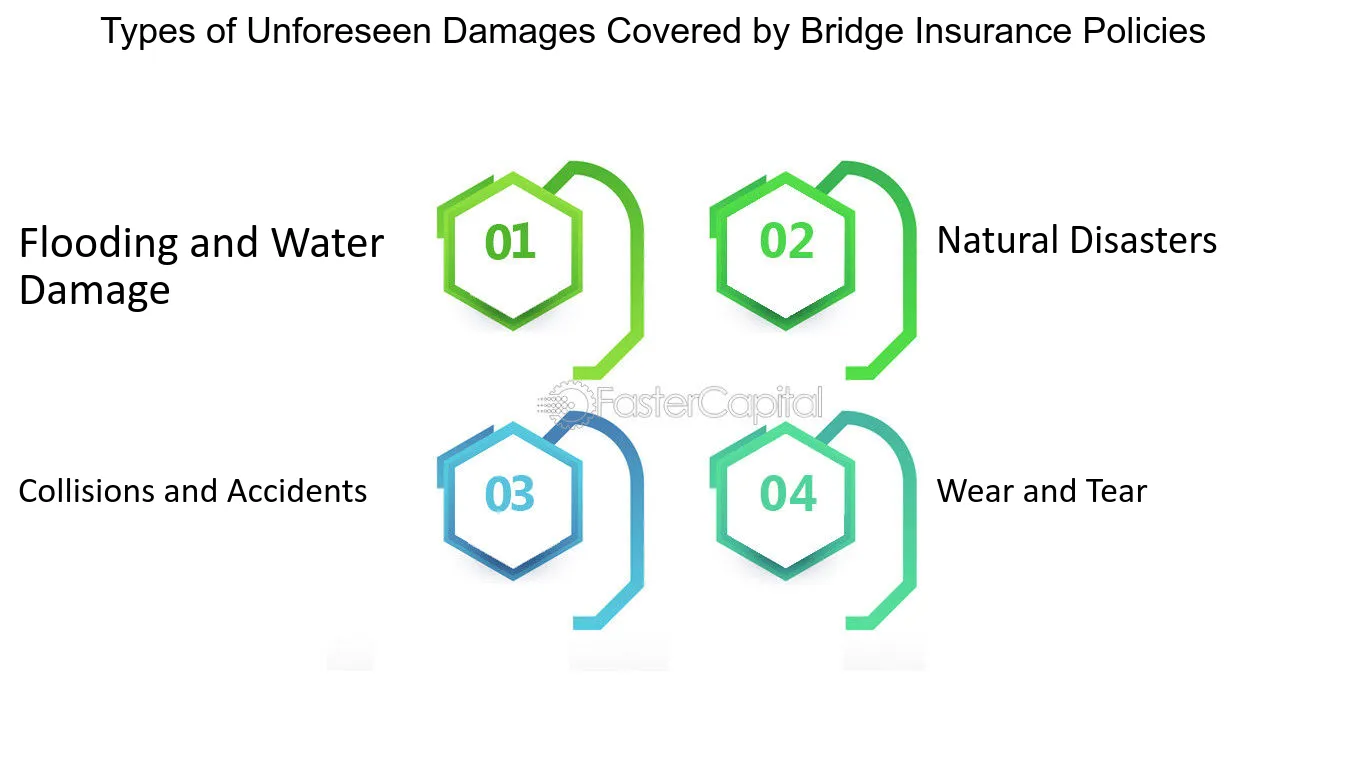 Types of Unforeseen Damages Covered by Bridge Insurance Policies

Flooding and Water Damage

01

02

Natural Disasters

FasterCapital

Collisions and Accidents

03

04

Wear and Tear